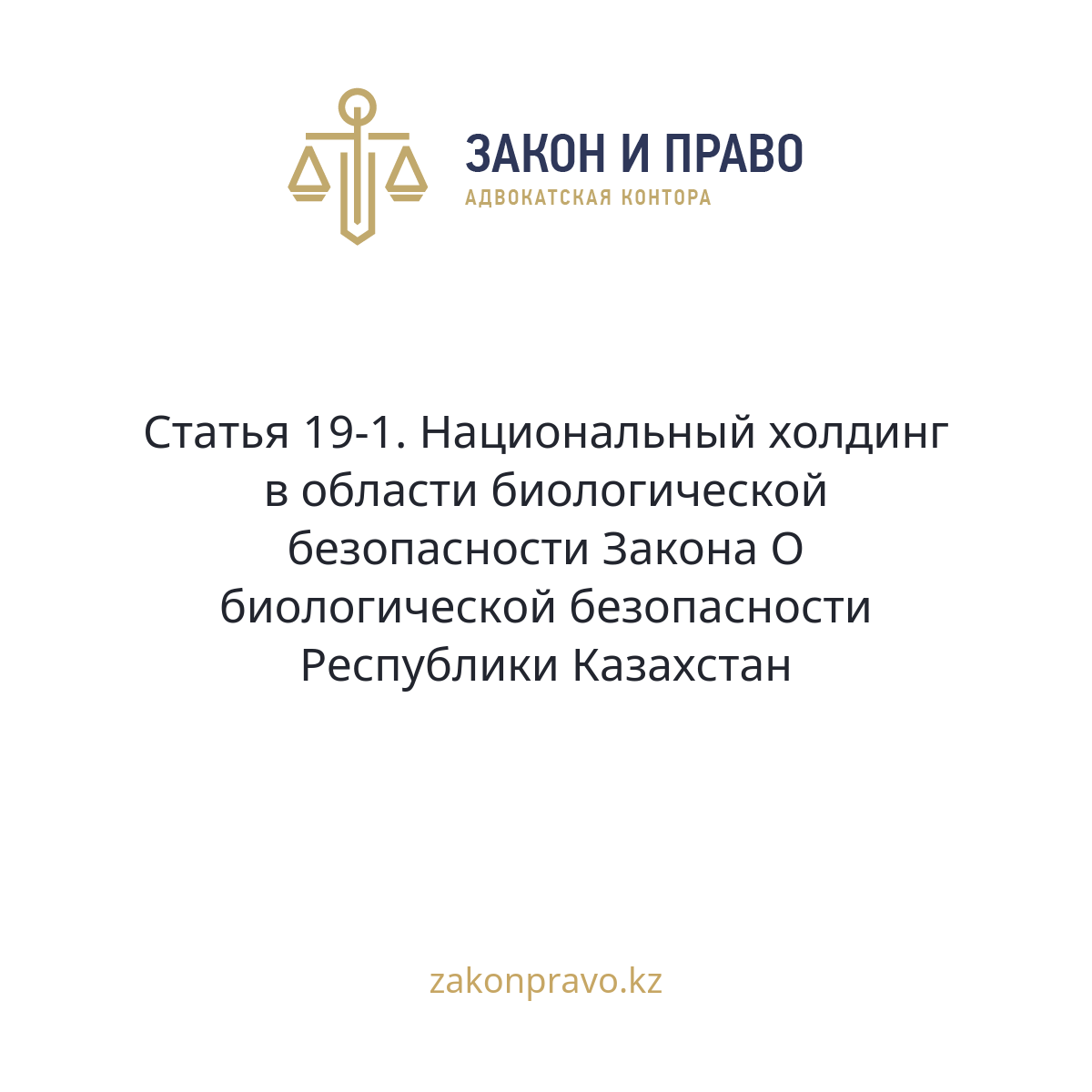 ЗАКОН И ПРАВО
АДВОКАТСКАЯ КОНТОРА

Статья 19-1. Национальный холдинг в области биологической безопасности Закона О биологической безопасности Республики Казахстан

zakonpravo.kz